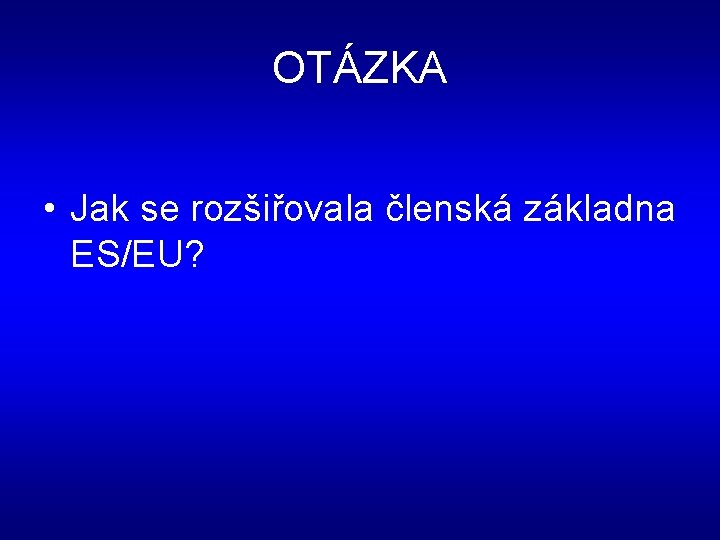 OTÁZKA

• Jak se rozšiřovala členská základna ES/EU?